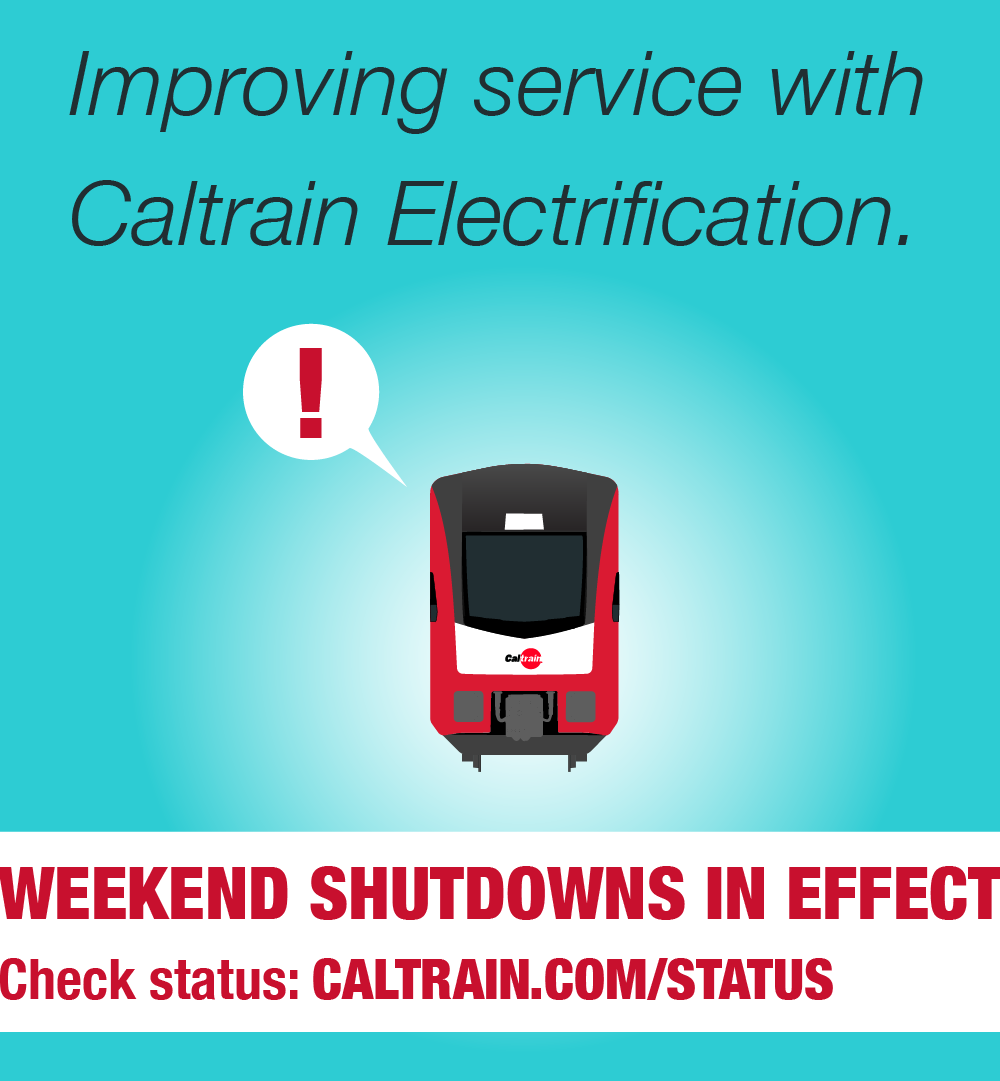 Improving service with Caltrain Electrification.

!

Caltrain

WEEKEND SHUTDOWNS IN EFFECT

Check status: CALTRAIN.COM/STATUS